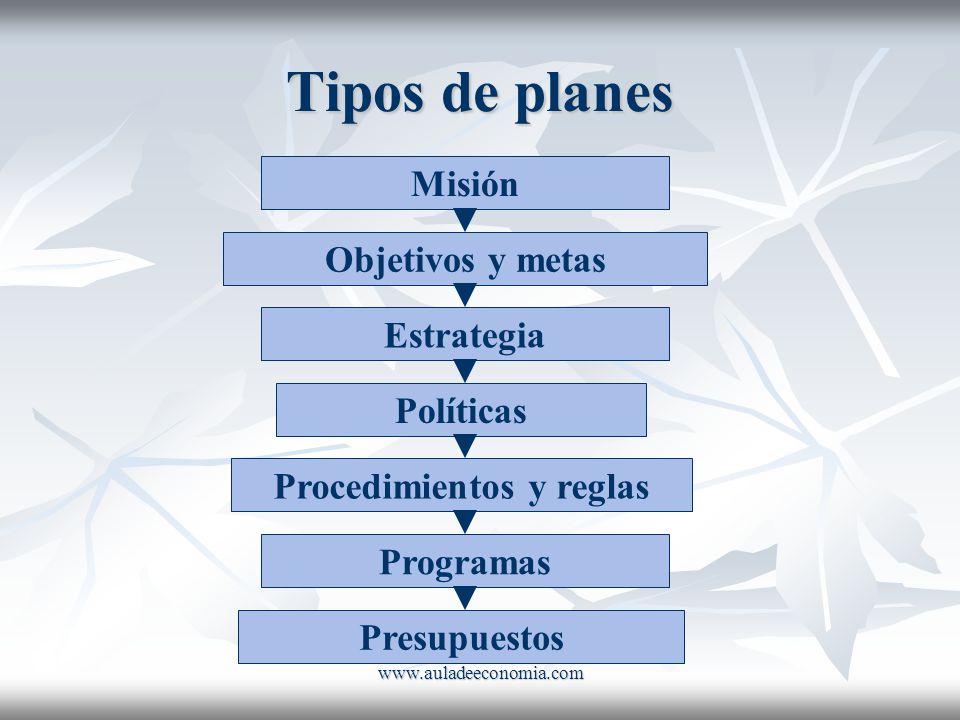 Tipos de planes

Misión

Objetivos y metas

Estrategia

Políticas

Procedimientos y reglas

Programas

Presupuestos

www.auladeeconomia.com